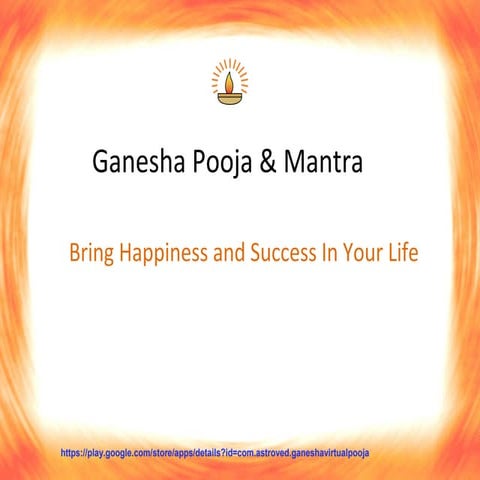 Ganesha Pooja & Mantra

Bring Happiness and Success In Your Life

https://play.google.com/store/apps/details?id=com.astroved.ganeshavirtualpooja